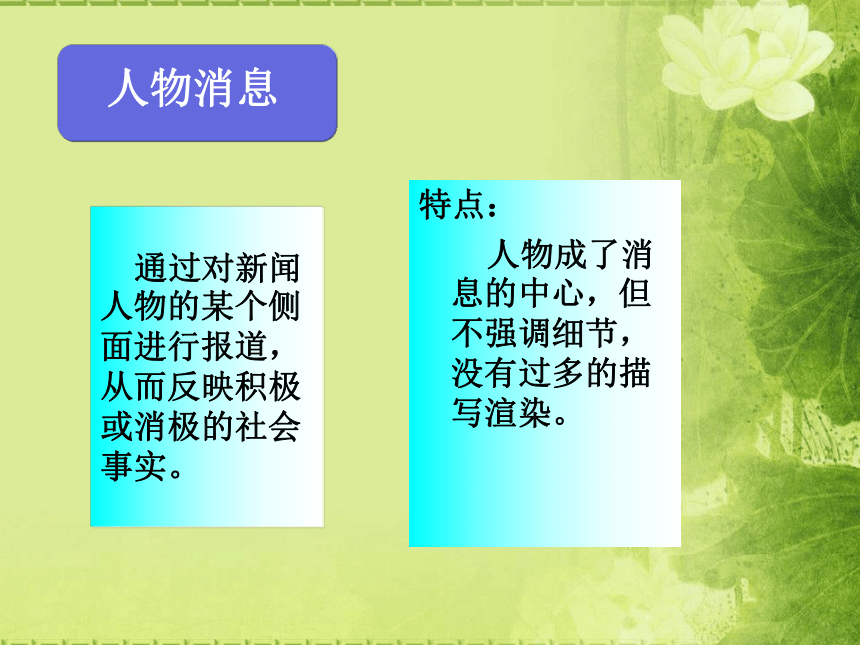 人物消息

通过对新闻人物的某个侧面进行报道，从而反映积极或消极的社会事实。

特点：

人物成了消息的中心，但不强调细节，没有过多的描写渲染。